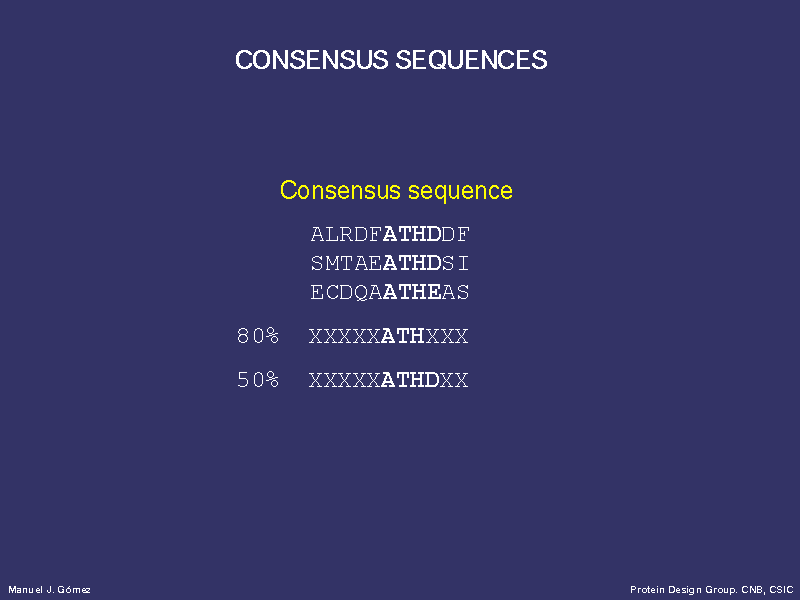 CONSENSUS SEQUENCES

Consensus sequence

ALRDFATHDDF
SMTAEATHDSI
ECDQAATHEAS

80% XXXXXATHXXX

50% XXXXXATHDXX

Manuel J. Gómez

Protein Design Group. CNB, CSIC